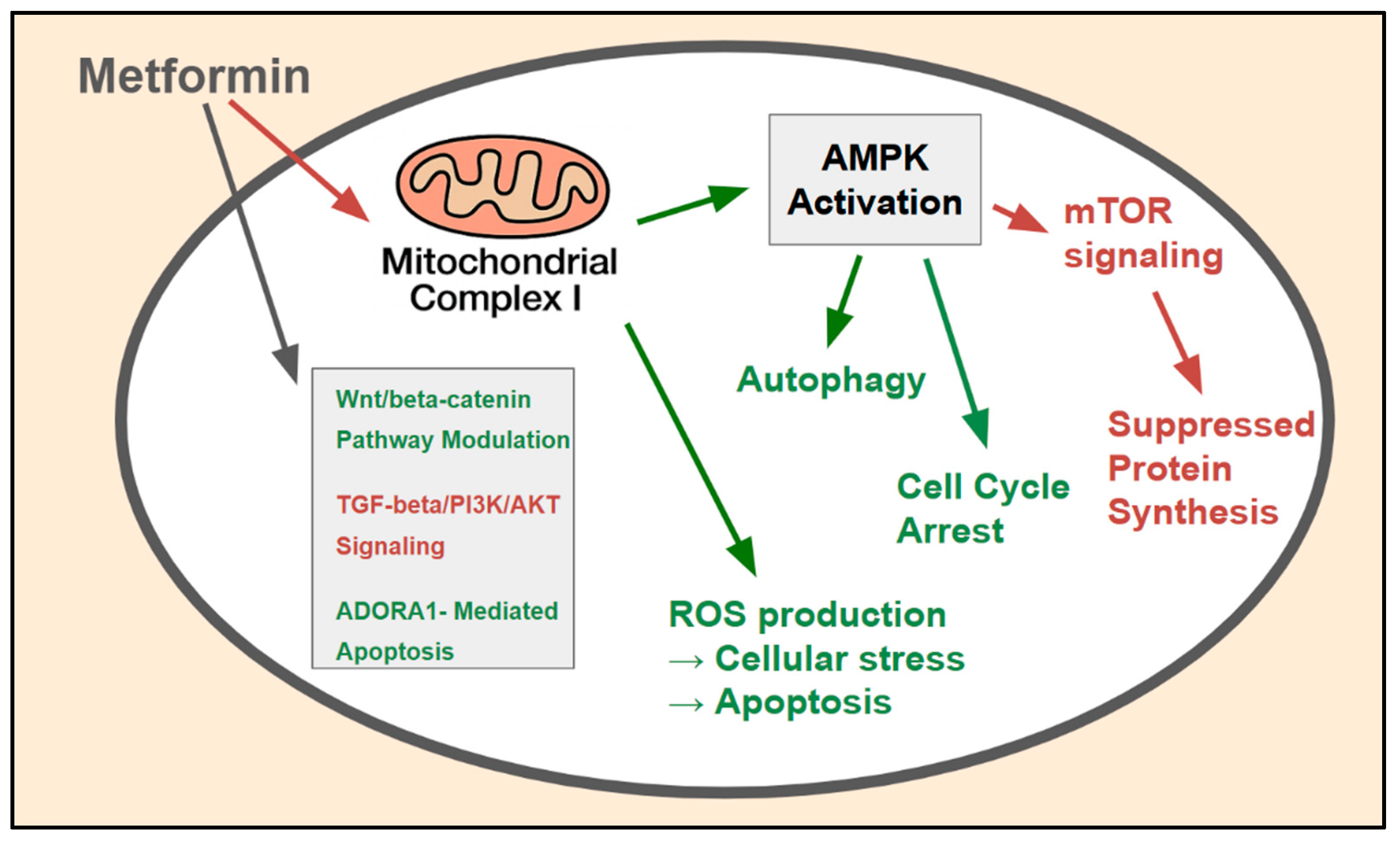 Metformin

Mitochondrial Complex I

AMPK Activation

mTOR signaling

Autophagy

Cell Cycle Arrest

Suppressed Protein Synthesis

Wnt/beta-catenin Pathway Modulation

TGF-beta/PI3K/AKT Signaling

ADORA1- Mediated Apoptosis

ROS production
→ Cellular stress
→ Apoptosis